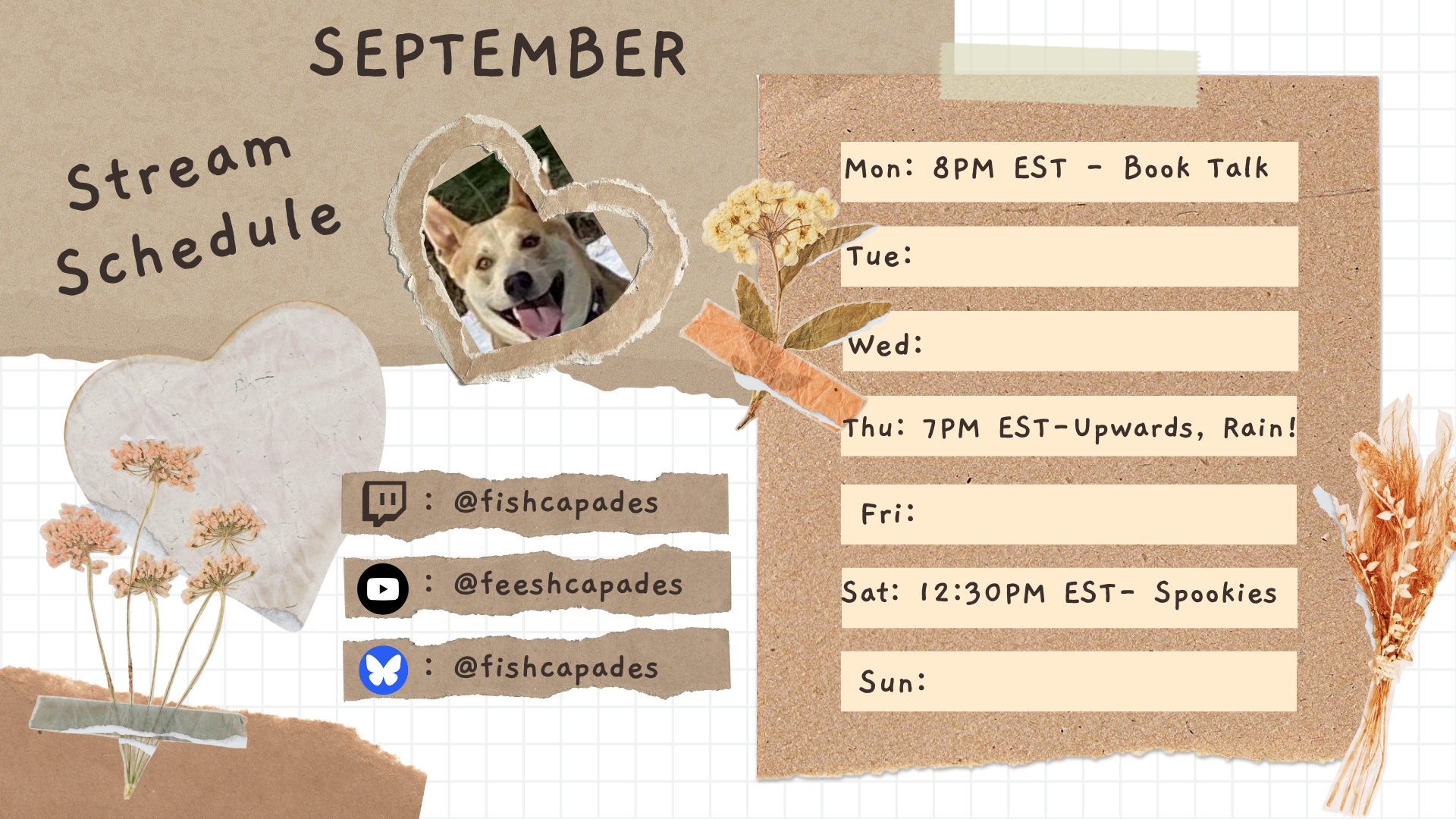 SEPTEMBER

Stream Schedule

: @fishcapades

: @feeshcapades

: @fishcapades

Mon: 8PM EST - Book Talk

Tue:

Wed:

Thu: 7PM EST-Upwards, Rain!

Fri:

Sat: 12:30PM EST- Spookies

Sun: